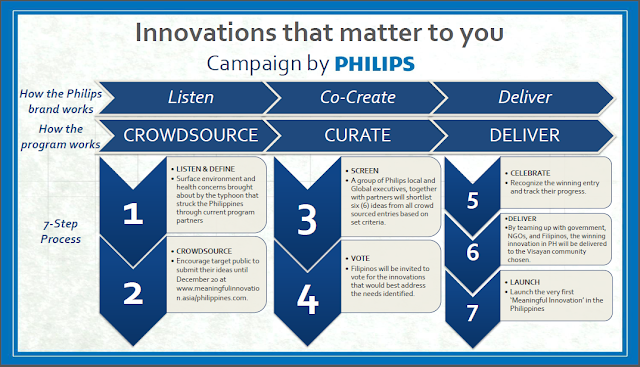 Innovations that matter to you

Campaign by PHILIPS

How the Philips brand works

Listen

Co-Create

Deliver

How the program works

CROWDSOURCE

CURATE

DELIVER

7-Step Process

1

• LISTEN & DEFINE
• Surface environment and health concerns brought about by the typhoon that struck the Philippines through current program partners

2

• CROWDSOURCE
• Encourage target public to submit their ideas until December 20 at www.meaningfulinnovation.asia/philippines.com.

3

• SCREEN
• A group of Philips local and Global executives, together with partners will shortlist six (6) ideas from all crowd sourced entries based on set criteria.

4

• VOTE
• Filipinos will be invited to vote for the innovations that would best address the needs identified.

5

• CELEBRATE
• Recognize the winning entry and track their progress.

6

•DELIVER
•By teaming up with government, NGOs, and Filipinos, the winning innovation in PH will be delivered to the Visayan community chosen.

7

• LAUNCH
• Launch the very first 'Meaningful Innovation' in the Philippines